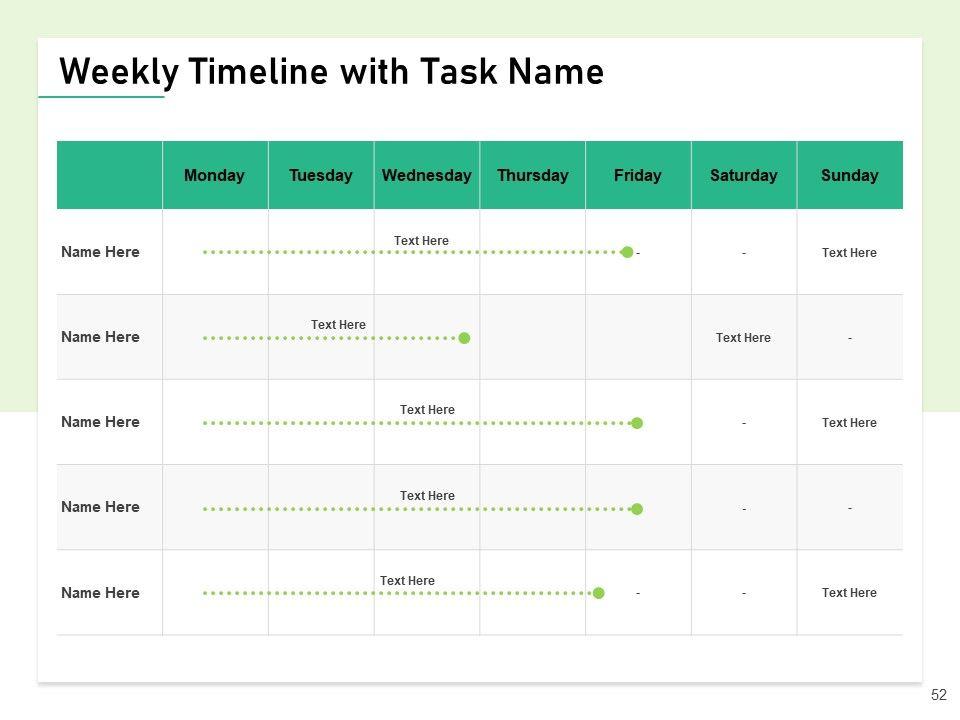 Weekly Timeline with Task Name

| | Monday | Tuesday | Wednesday | Thursday | Friday | Saturday | Sunday |
|---|---|---|---|---|---|---|---|
| Name Here | | | Text Here | | - | - | Text Here |
| Name Here | | Text Here | | | | Text Here | - |
| Name Here | | | Text Here | | | - | Text Here |
| Name Here | | | Text Here | | | - | - |
| Name Here | | | Text Here | | - | - | Text Here |

52